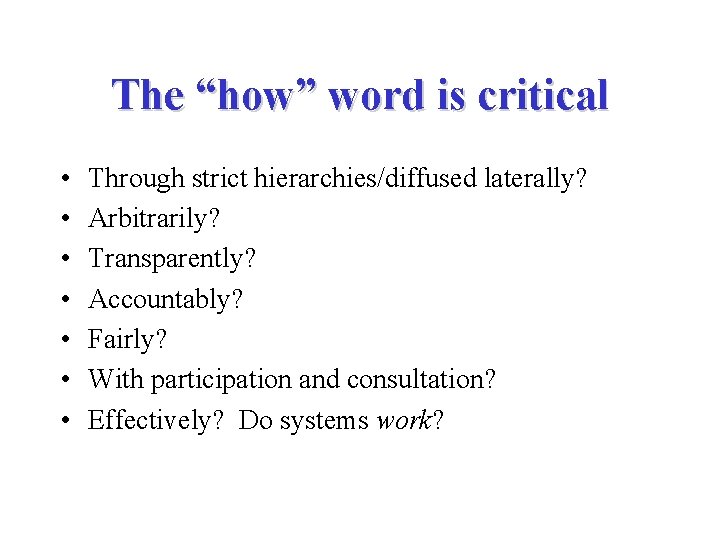 The "how" word is critical

• Through strict hierarchies/diffused laterally?
• Arbitrarily?
• Transparently?
• Accountably?
• Fairly?
• With participation and consultation?
• Effectively?  Do systems work?